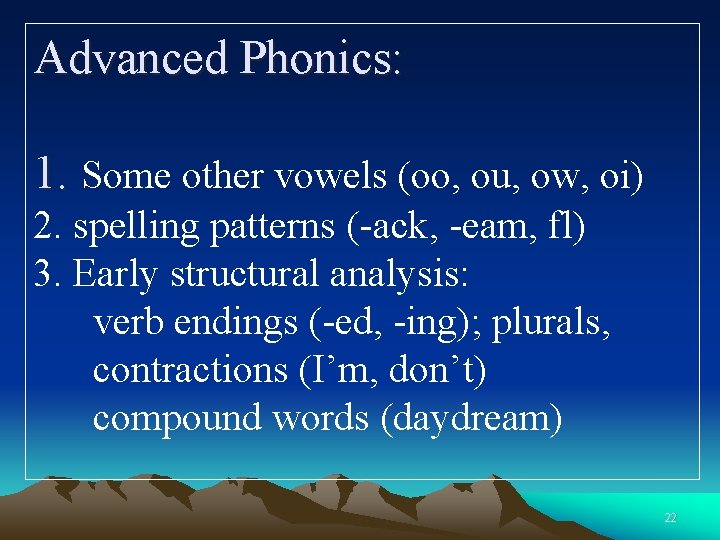 Advanced Phonics:

1. Some other vowels (oo, ou, ow, oi)
2. spelling patterns (-ack, -eam, fl)
3. Early structural analysis:
verb endings (-ed, -ing); plurals,
contractions (I’m, don’t)
compound words (daydream)

22